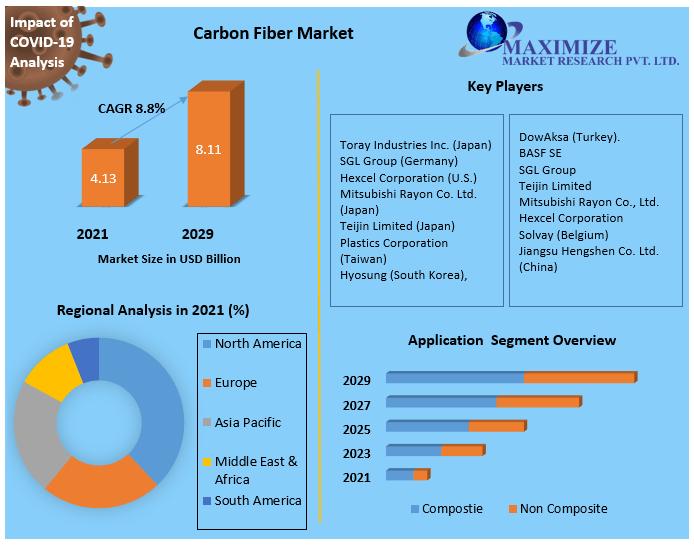 Impact of COVID-19 Analysis

Carbon Fiber Market

MAXIMIZE
MARKET RESEARCH PVT. LTD.

CAGR 8.8%

4.13

8.11

2021

2029

Market Size in USD Billion

Key Players

Toray Industries Inc. (Japan)
SGL Group (Germany)
Hexcel Corporation (U.S.)
Mitsubishi Rayon Co. Ltd. (Japan)
Teijin Limited (Japan)
Plastics Corporation (Taiwan)
Hyosung (South Korea),

DowAksa (Turkey).
BASF SE
SGL Group
Teijin Limited
Mitsubishi Rayon Co., Ltd.
Hexcel Corporation
Solvay (Belgium)
Jiangsu Hengshen Co. Ltd. (China)

Regional Analysis in 2021 (%)

North America
Europe
Asia Pacific
Middle East & Africa
South America

Application Segment Overview

2029
2027
2025
2023
2021

Compostie
Non Composite